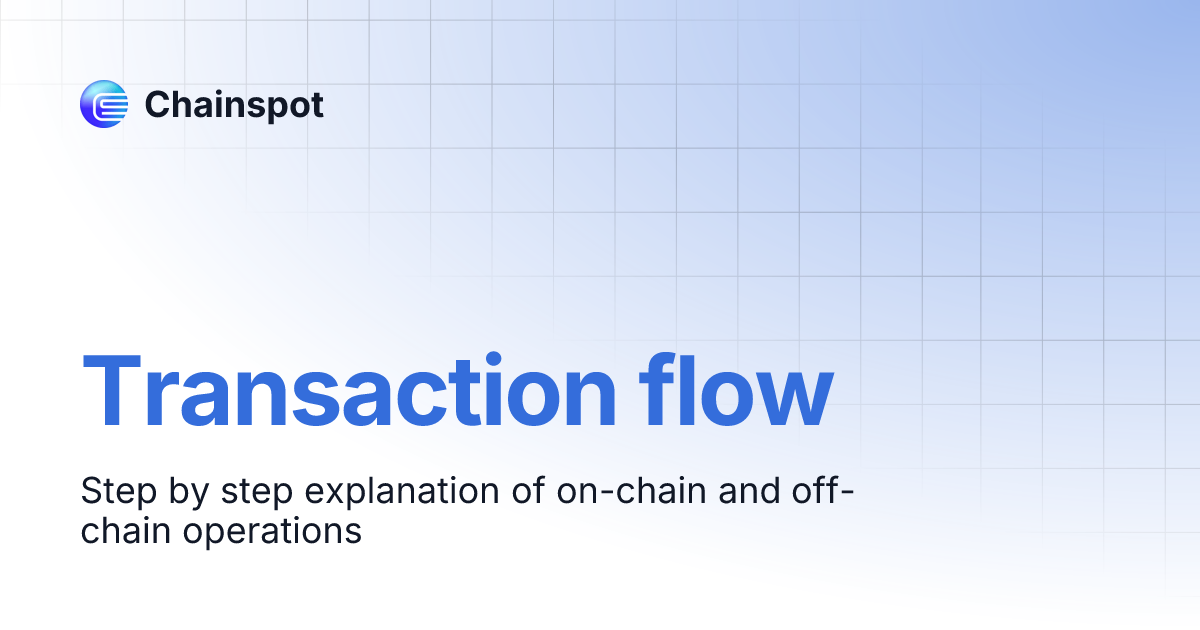 Chainspot

Transaction flow

Step by step explanation of on-chain and off-chain operations